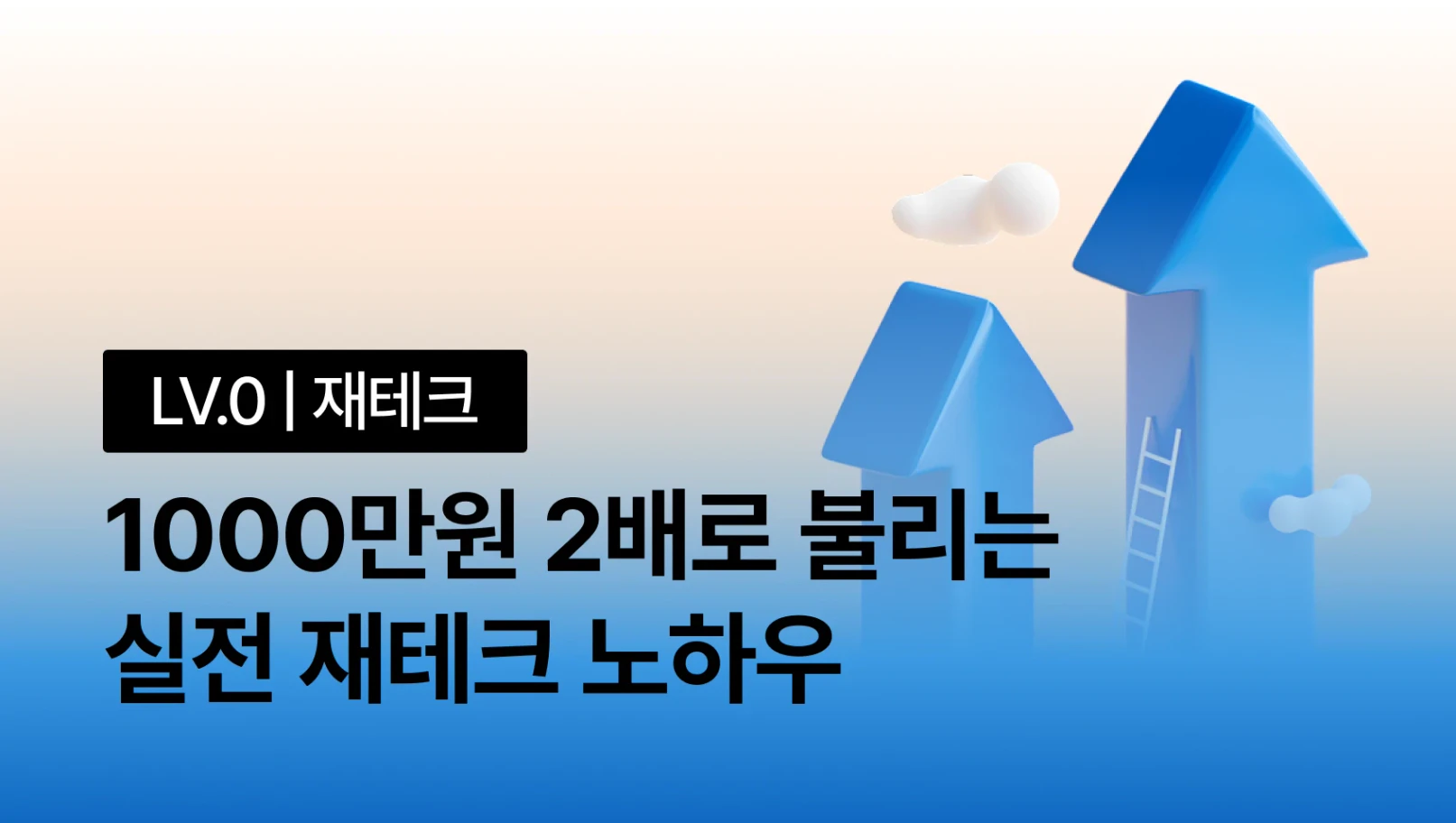 LV.0 | 재테크

1000만원 2배로 불리는
실전 재테크 노하우